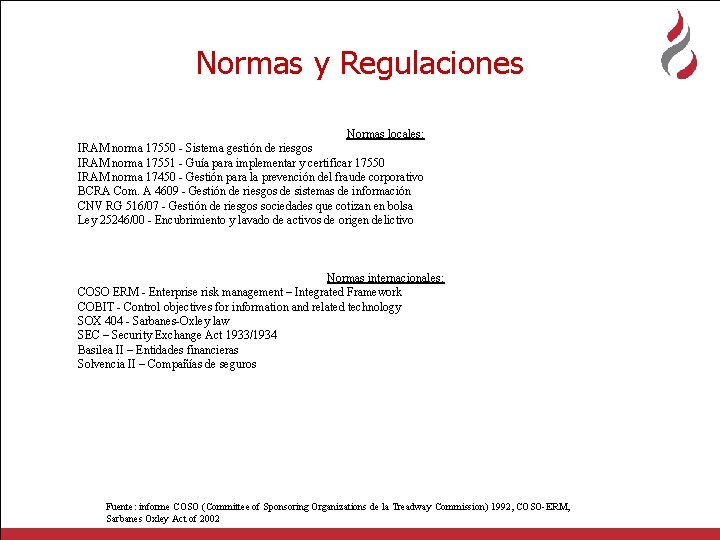 Normas y Regulaciones

Normas locales:

IRAM norma 17550 - Sistema gestión de riesgos
IRAM norma 17551 - Guía para implementar y certificar 17550
IRAM norma 17450 - Gestión para la prevención del fraude corporativo
BCRA Com. A 4609 - Gestión de riesgos de sistemas de información
CNV RG 516/07 - Gestión de riesgos sociedades que cotizan en bolsa
Ley 25246/00 - Encubrimiento y lavado de activos de origen delictivo

Normas internacionales:

COSO ERM - Enterprise risk management – Integrated Framework
COBIT - Control objectives for information and related technology
SOX 404 - Sarbanes-Oxley law
SEC – Security Exchange Act 1933/1934
Basilea II – Entidades financieras
Solvencia II – Compañías de seguros

Fuente: informe COSO (Committee of Sponsoring Organizations de la Treadway Commission) 1992, COSO-ERM, Sarbanes Oxley Act of 2002